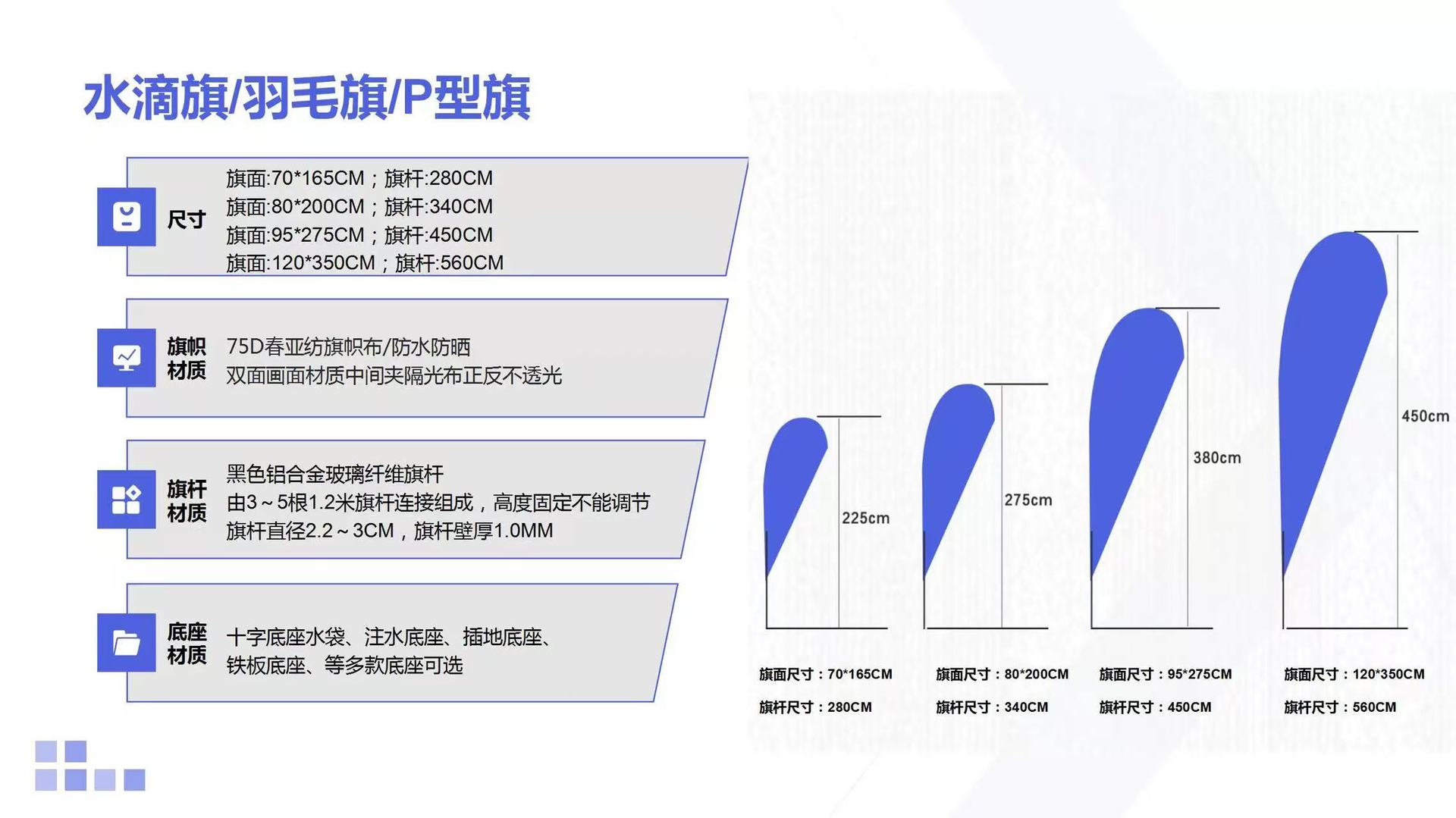 水滴旗/羽毛旗/P型旗

尺寸
旗面:70*165CM；旗杆:280CM
旗面:80*200CM；旗杆:340CM
旗面:95*275CM；旗杆:450CM
旗面:120*350CM；旗杆:560CM

旗帜材质
75D春亚纺旗帜布/防水防晒
双面画面材质中间夹隔光布正反不透光

旗杆材质
黑色铝合金玻璃纤维旗杆
由3～5根1.2米旗杆连接组成，高度固定不能调节
旗杆直径2.2～3CM，旗杆壁厚1.0MM

底座材质
十字底座水袋、注水底座、插地底座、
铁板底座、等多款底座可选

225cm
275cm
380cm
450cm

旗面尺寸：70*165CM
旗杆尺寸：280CM

旗面尺寸：80*200CM
旗杆尺寸：340CM

旗面尺寸：95*275CM
旗杆尺寸：450CM

旗面尺寸：120*350CM
旗杆尺寸：560CM